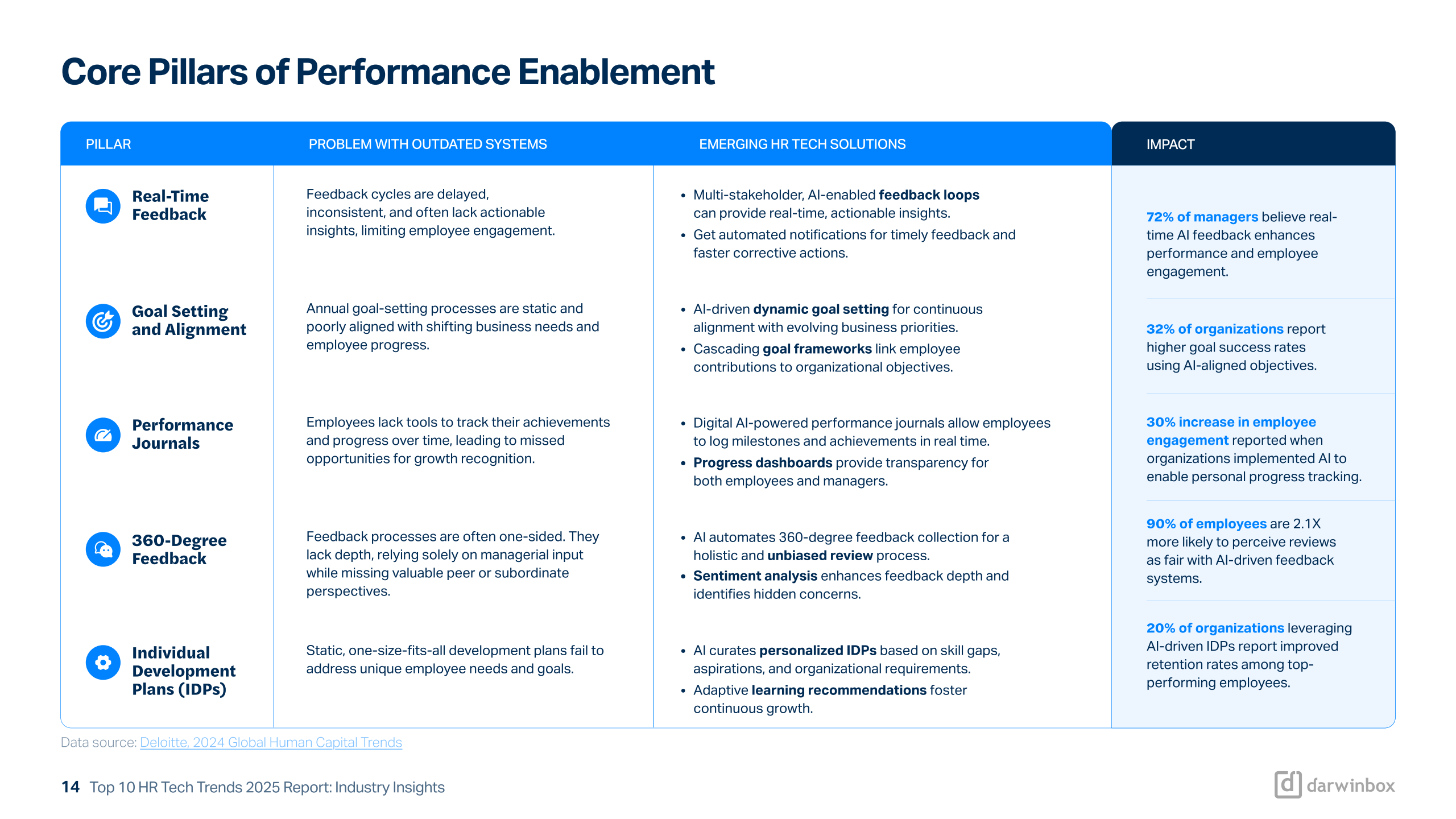 Core Pillars of Performance Enablement

| PILLAR | PROBLEM WITH OUTDATED SYSTEMS | EMERGING HR TECH SOLUTIONS | IMPACT |
|---|---|---|---|
| Real-Time Feedback | Feedback cycles are delayed, inconsistent, and often lack actionable insights, limiting employee engagement. | • Multi-stakeholder, AI-enabled feedback loops can provide real-time, actionable insights. • Get automated notifications for timely feedback and faster corrective actions. | 72% of managers believe real-time AI feedback enhances performance and employee engagement. |
| Goal Setting and Alignment | Annual goal-setting processes are static and poorly aligned with shifting business needs and employee progress. | • AI-driven dynamic goal setting for continuous alignment with evolving business priorities. • Cascading goal frameworks link employee contributions to organizational objectives. | 32% of organizations report higher goal success rates using AI-aligned objectives. |
| Performance Journals | Employees lack tools to track their achievements and progress over time, leading to missed opportunities for growth recognition. | • Digital AI-powered performance journals allow employees to log milestones and achievements in real time. • Progress dashboards provide transparency for both employees and managers. | 30% increase in employee engagement reported when organizations implemented AI to enable personal progress tracking. |
| 360-Degree Feedback | Feedback processes are often one-sided. They lack depth, relying solely on managerial input while missing valuable peer or subordinate perspectives. | • AI automates 360-degree feedback collection for a holistic and unbiased review process. • Sentiment analysis enhances feedback depth and identifies hidden concerns. | 90% of employees are 2.1X more likely to perceive reviews as fair with AI-driven feedback systems. |
| Individual Development Plans (IDPs) | Static, one-size-fits-all development plans fail to address unique employee needs and goals. | • AI curates personalized IDPs based on skill gaps, aspirations, and organizational requirements. • Adaptive learning recommendations foster continuous growth. | 20% of organizations leveraging AI-driven IDPs report improved retention rates among top-performing employees. |

Data source: Deloitte, 2024 Global Human Capital Trends

14 Top 10 HR Tech Trends 2025 Report: Industry Insights

darwinbox